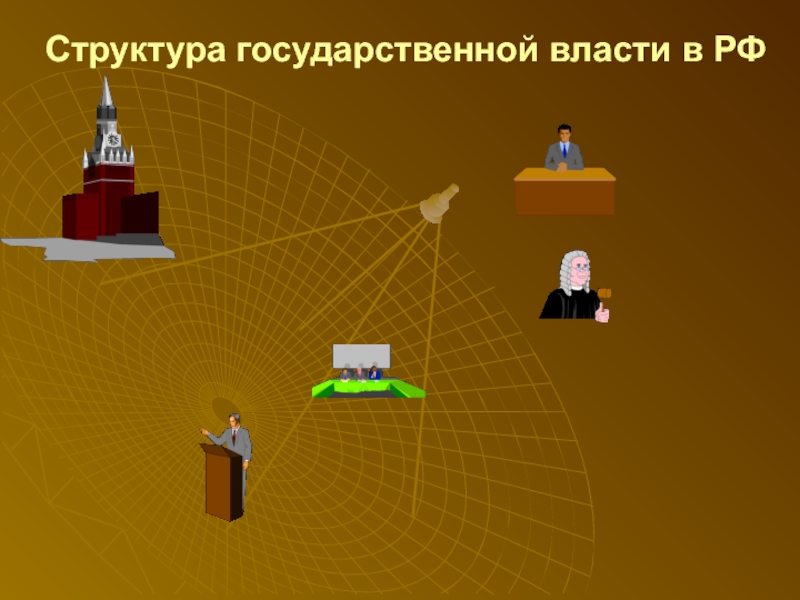 Структура государственной власти в РФ